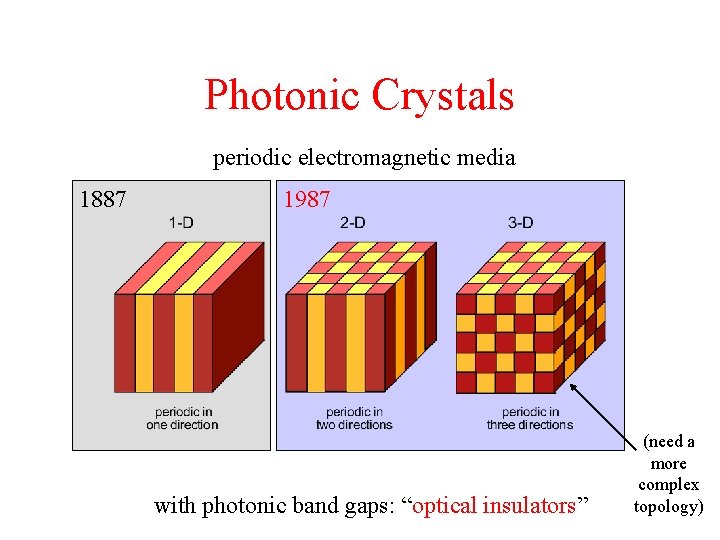 Photonic Crystals

periodic electromagnetic media

1887

1-D

periodic in one direction

1987

2-D

periodic in two directions

3-D

periodic in three directions

(need a more complex topology)

with photonic band gaps: “optical insulators”